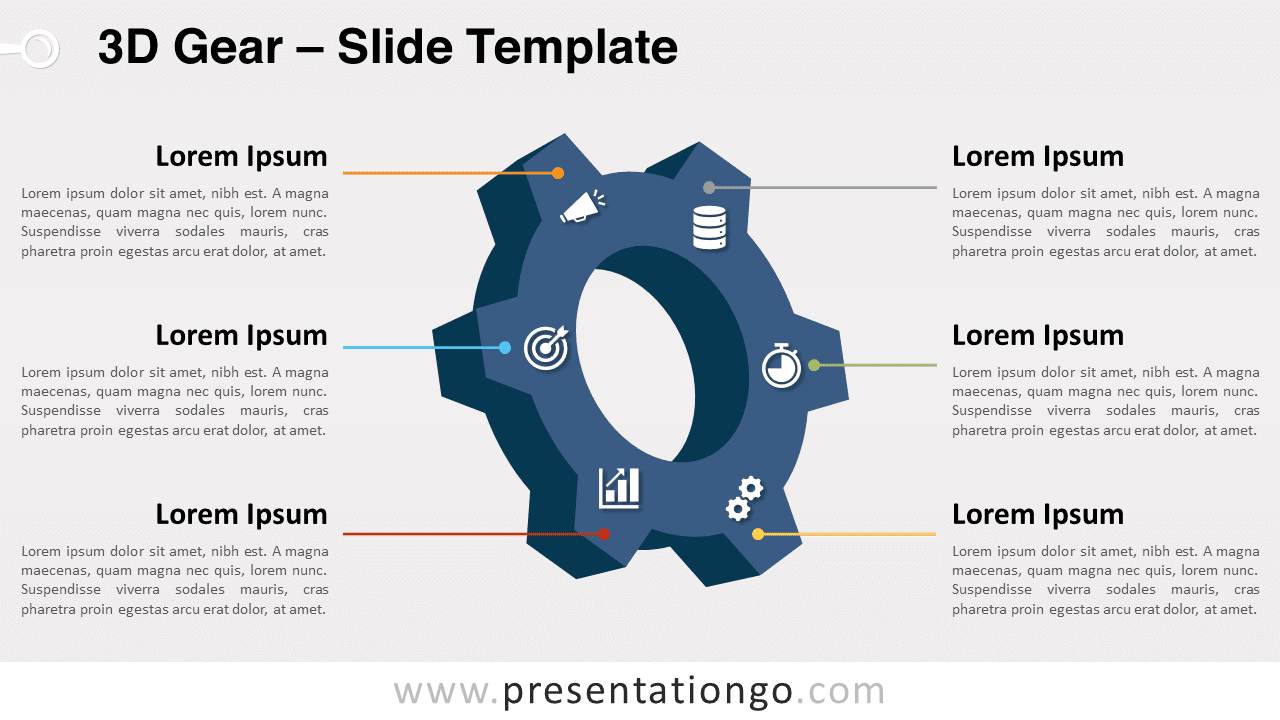 3D Gear – Slide Template

Lorem Ipsum

Lorem ipsum dolor sit amet, nibh est. A magna maecenas, quam magna nec quis, lorem nunc. Suspendisse viverra sodales mauris, cras pharetra proin egestas arcu erat dolor, at amet.

Lorem Ipsum

Lorem ipsum dolor sit amet, nibh est. A magna maecenas, quam magna nec quis, lorem nunc. Suspendisse viverra sodales mauris, cras pharetra proin egestas arcu erat dolor, at amet.

Lorem Ipsum

Lorem ipsum dolor sit amet, nibh est. A magna maecenas, quam magna nec quis, lorem nunc. Suspendisse viverra sodales mauris, cras pharetra proin egestas arcu erat dolor, at amet.

Lorem Ipsum

Lorem ipsum dolor sit amet, nibh est. A magna maecenas, quam magna nec quis, lorem nunc. Suspendisse viverra sodales mauris, cras pharetra proin egestas arcu erat dolor, at amet.

Lorem Ipsum

Lorem ipsum dolor sit amet, nibh est. A magna maecenas, quam magna nec quis, lorem nunc. Suspendisse viverra sodales mauris, cras pharetra proin egestas arcu erat dolor, at amet.

Lorem Ipsum

Lorem ipsum dolor sit amet, nibh est. A magna maecenas, quam magna nec quis, lorem nunc. Suspendisse viverra sodales mauris, cras pharetra proin egestas arcu erat dolor, at amet.

www.presentationgo.com